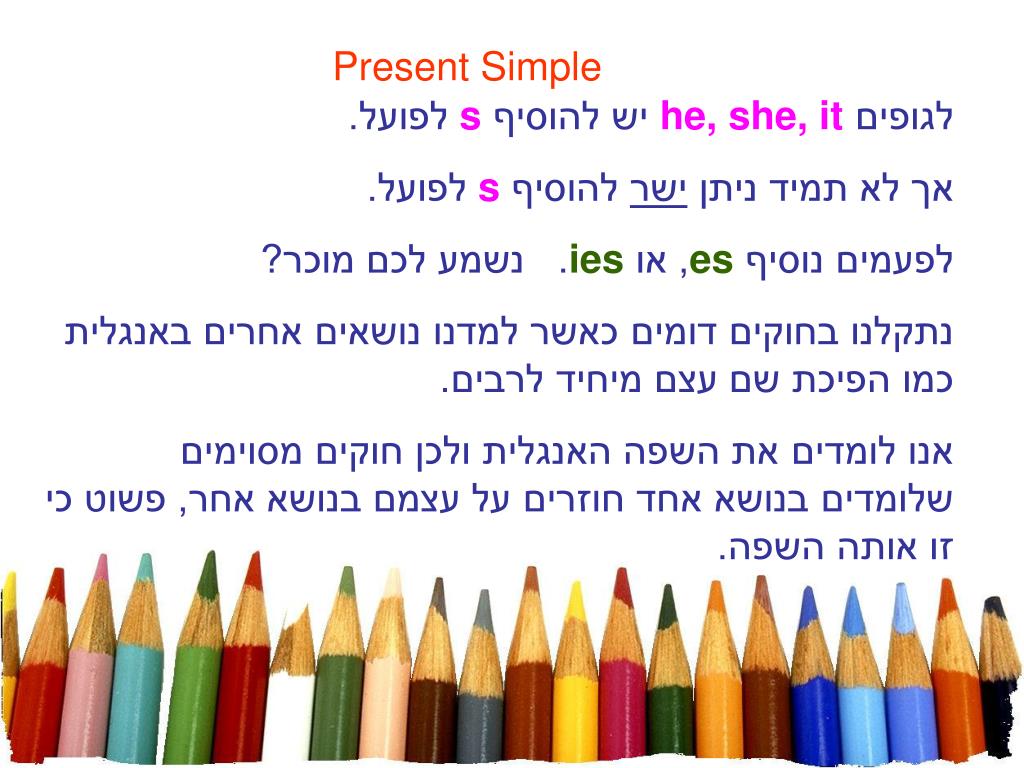 Present Simple

לגופים he, she, it יש להוסיף s לפועל.

אך לא תמיד ניתן ישר להוסיף s לפועל.

לפעמים נוסיף es, או ies. נשמע לכם מוכר?

נתקלנו בחוקים דומים כאשר למדנו נושאים אחרים באנגלית כמו הפיכת שם עצם מיחיד לרבים.

אנו לומדים את השפה האנגלית ולכן חוקים מסוימים שלומדים בנושא אחד חוזרים על עצמם בנושא אחר, פשוט כי זו אותה השפה.